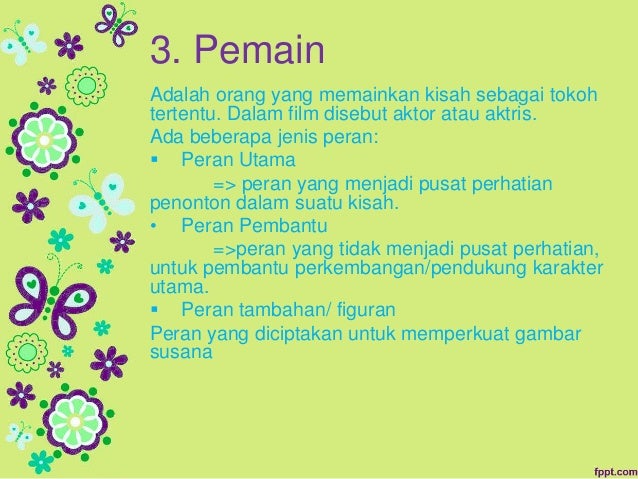 3. Pemain

Adalah orang yang memainkan kisah sebagai tokoh tertentu. Dalam film disebut aktor atau aktris.

Ada beberapa jenis peran:

▪ Peran Utama

=> peran yang menjadi pusat perhatian penonton dalam suatu kisah.

• Peran Pembantu

=>peran yang tidak menjadi pusat perhatian, untuk pembantu perkembangan/pendukung karakter utama.

▪ Peran tambahan/ figuran

Peran yang diciptakan untuk memperkuat gambar susana

fppt.com